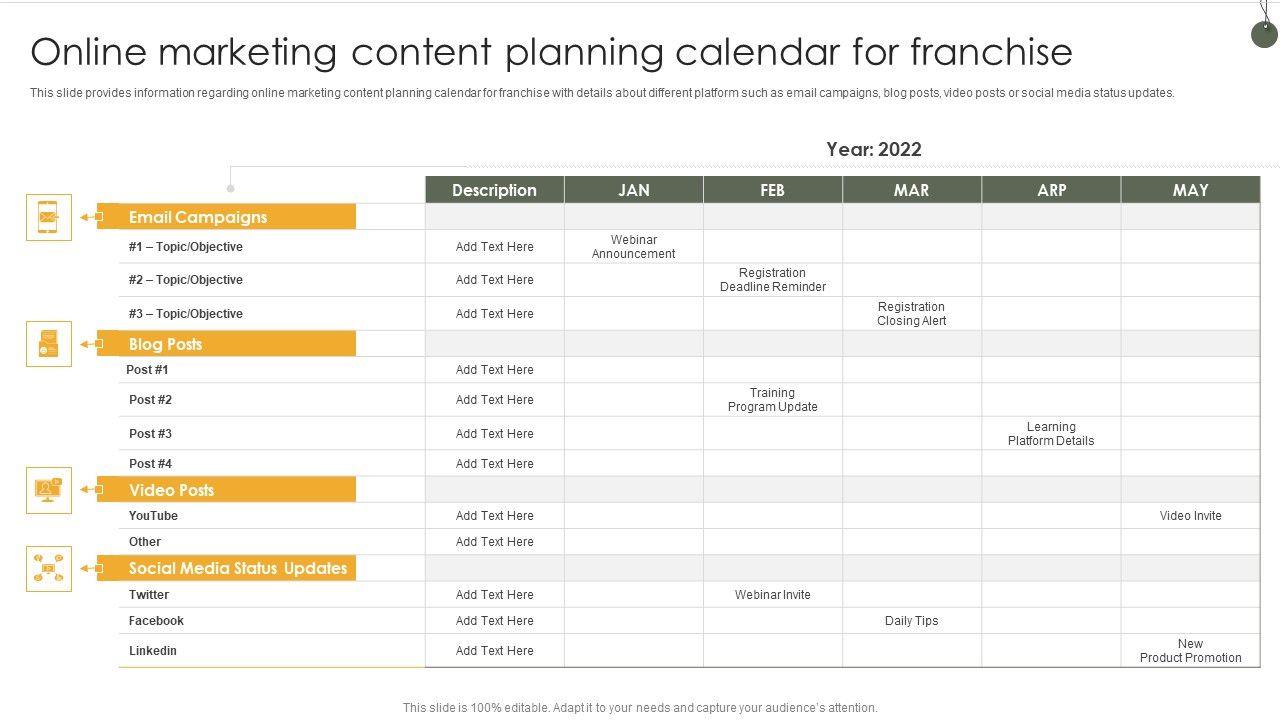 Online marketing content planning calendar for franchise

This slide provides information regarding online marketing content planning calendar for franchise with details about different platform such as email campaigns, blog posts, video posts or social media status updates.

Year: 2022

| | Description | JAN | FEB | MAR | ARP | MAY |
|---|---|---|---|---|---|---|
| Email Campaigns | | | | | | |
| #1 – Topic/Objective | Add Text Here | Webinar Announcement | | | | |
| #2 – Topic/Objective | Add Text Here | | Registration Deadline Reminder | | | |
| #3 – Topic/Objective | Add Text Here | | | Registration Closing Alert | | |
| Blog Posts | | | | | | |
| Post #1 | Add Text Here | | | | | |
| Post #2 | Add Text Here | | Training Program Update | | | |
| Post #3 | Add Text Here | | | | Learning Platform Details | |
| Post #4 | Add Text Here | | | | | |
| Video Posts | | | | | | |
| YouTube | Add Text Here | | | | | Video Invite |
| Other | Add Text Here | | | | | |
| Social Media Status Updates | | | | | | |
| Twitter | Add Text Here | | Webinar Invite | | | |
| Facebook | Add Text Here | | | Daily Tips | | |
| Linkedin | Add Text Here | | | | | New Product Promotion |

This slide is 100% editable. Adapt it to your needs and capture your audience's attention.